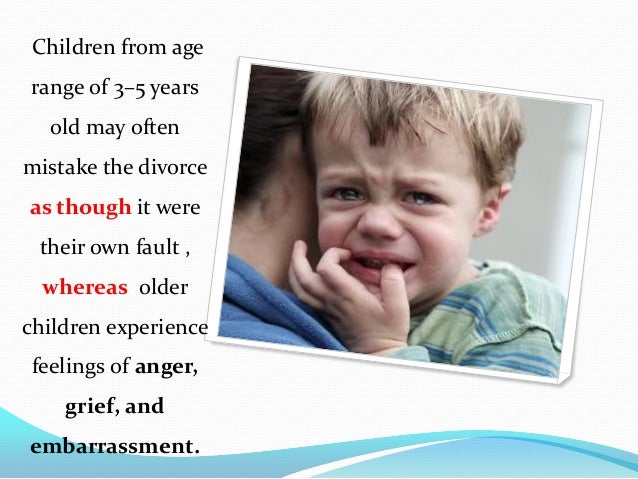 Children from age range of 3–5 years old may often mistake the divorce as though it were their own fault , whereas older children experience feelings of anger, grief, and embarrassment.